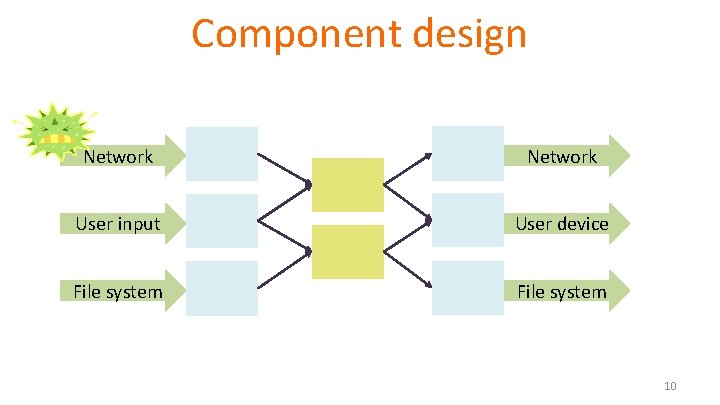 Component design

Network

User input

File system

Network

User device

File system

10